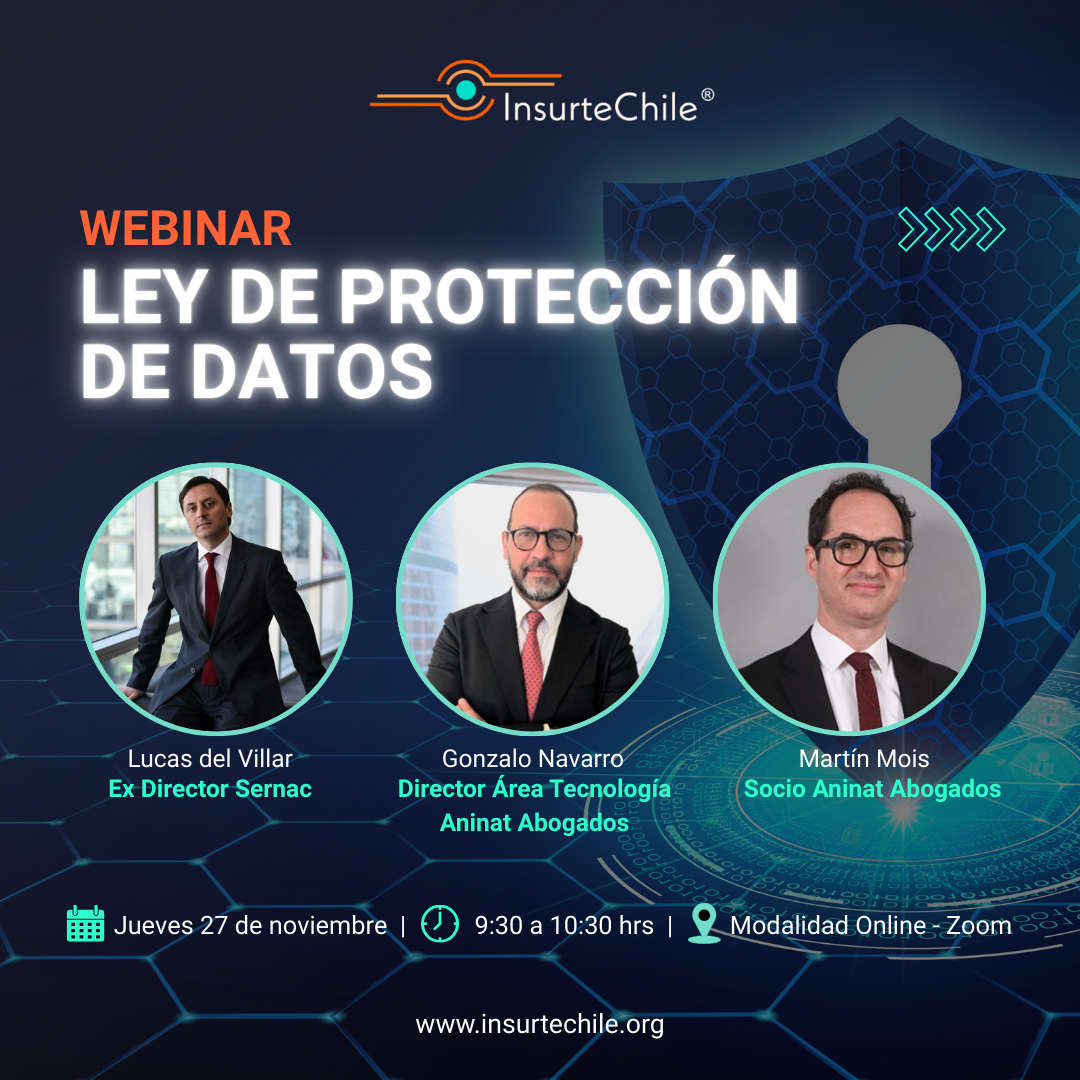 InsurteChile®

WEBINAR
LEY DE PROTECCIÓN DE DATOS

Lucas del Villar
Ex Director Sernac

Gonzalo Navarro
Director Área Tecnología Aninat Abogados

Martín Mois
Socio Aninat Abogados

Jueves 27 de noviembre | 9:30 a 10:30 hrs | Modalidad Online - Zoom

www.insurtechile.org